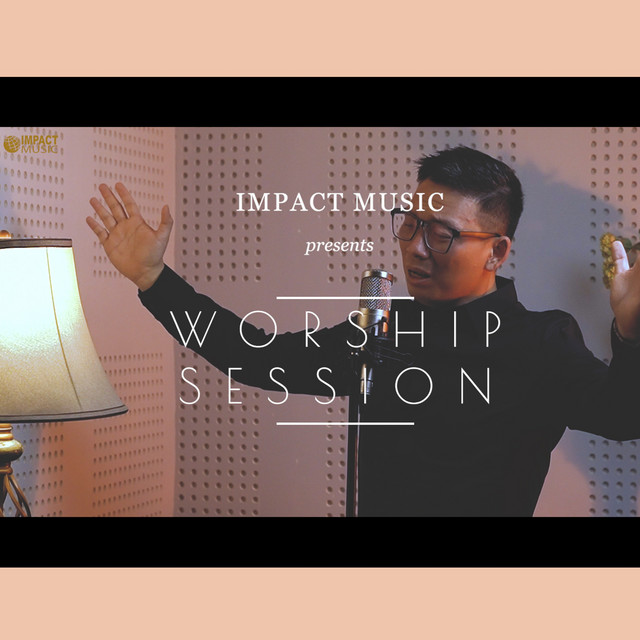 IMPACT MUSIC

IMPACT MUSIC
presents

WORSHIP
SESSION